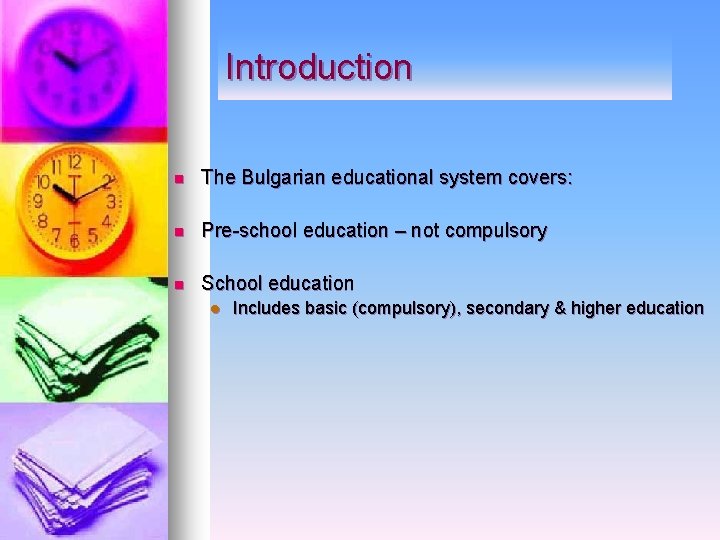 Introduction

The Bulgarian educational system covers:

Pre-school education – not compulsory

School education

Includes basic (compulsory), secondary & higher education